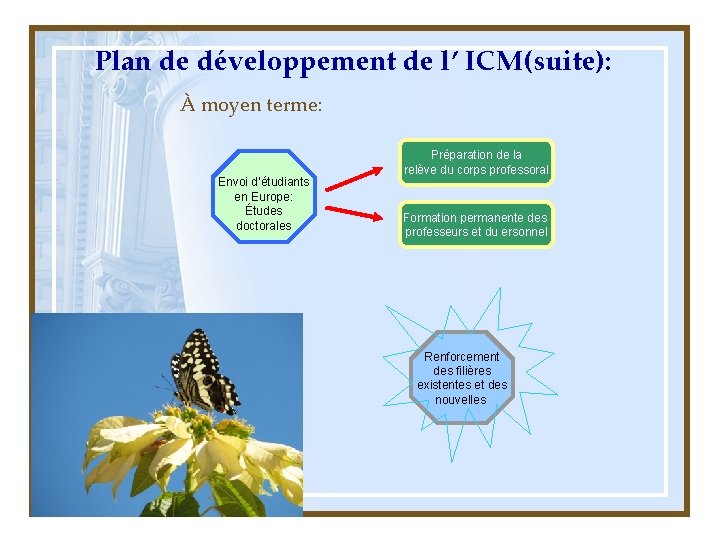 Plan de développement de l' ICM(suite):

À moyen terme:

Envoi d'étudiants en Europe: Études doctorales

Préparation de la relève du corps professoral

Formation permanente des professeurs et du ersonnel

Renforcement des filières existentes et des nouvelles